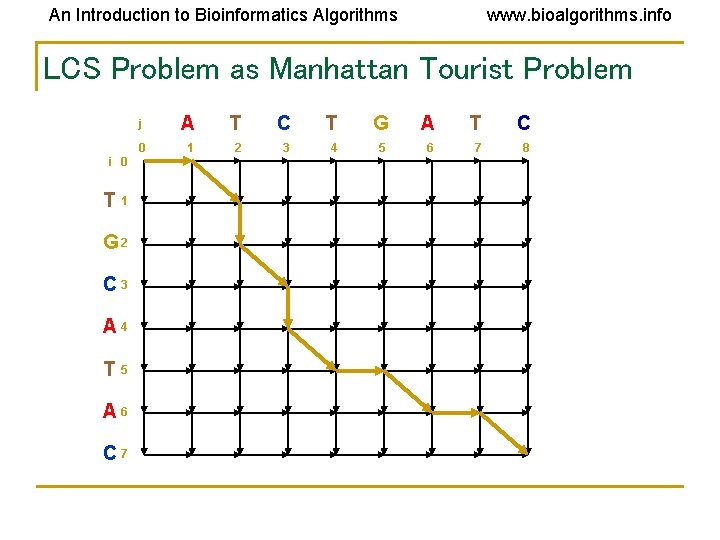 An Introduction to Bioinformatics Algorithms www.bioalgorithms.info

LCS Problem as Manhattan Tourist Problem

j A T C T G A T C
0 1 2 3 4 5 6 7 8
i 0
T 1
G 2
C 3
A 4
T 5
A 6
C 7